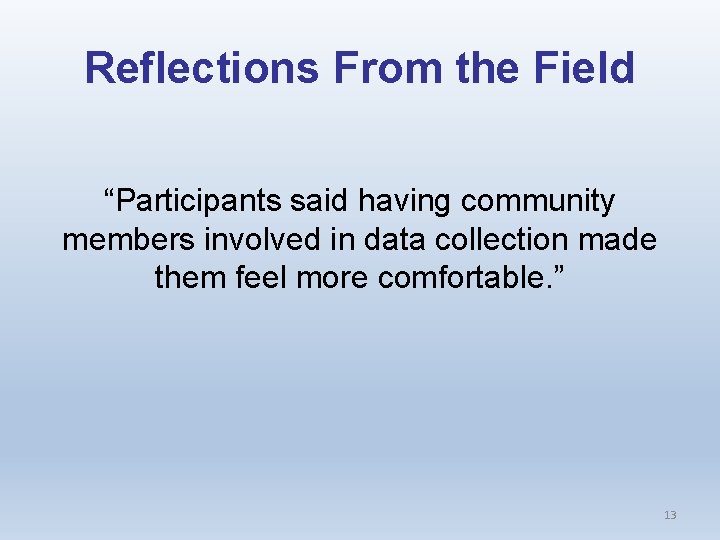 Reflections From the Field

“Participants said having community members involved in data collection made them feel more comfortable.”

13